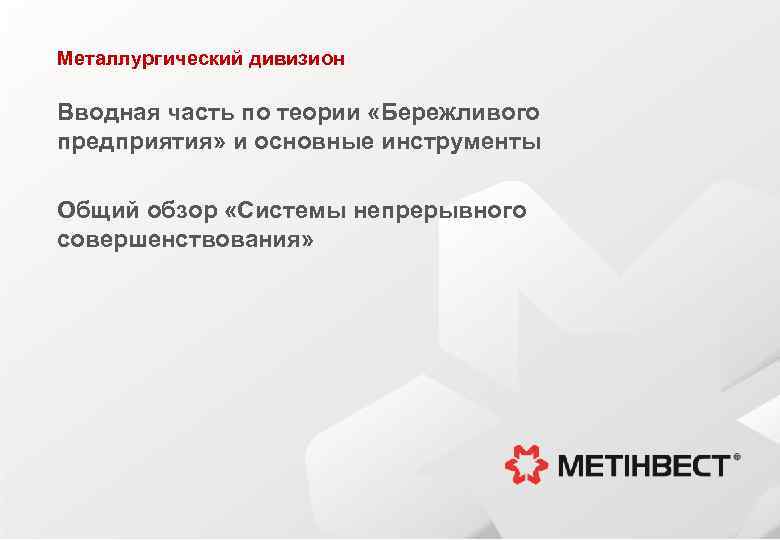 Металлургический дивизион

Вводная часть по теории «Бережливого предприятия» и основные инструменты

Общий обзор «Системы непрерывного совершенствования»

МЕТІНВЕСТ®